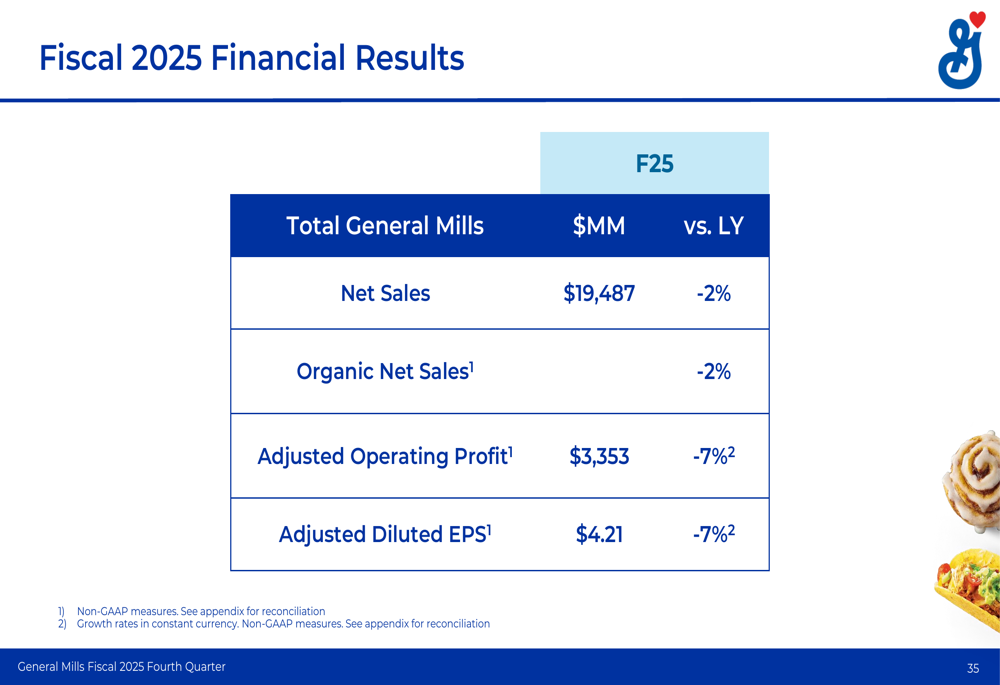 Fiscal 2025 Financial Results

| | F25 | |
|---|---|---|
| Total General Mills | \$MM | vs. LY |
| Net Sales | \$19,487 | -2% |
| Organic Net Sales$^1$ | | -2% |
| Adjusted Operating Profit$^1$ | \$3,353 | -7%$^2$ |
| Adjusted Diluted EPS$^1$ | \$4.21 | -7%$^2$ |

1) Non-GAAP measures. See appendix for reconciliation
2) Growth rates in constant currency. Non-GAAP measures. See appendix for reconciliation

General Mills Fiscal 2025 Fourth Quarter

35